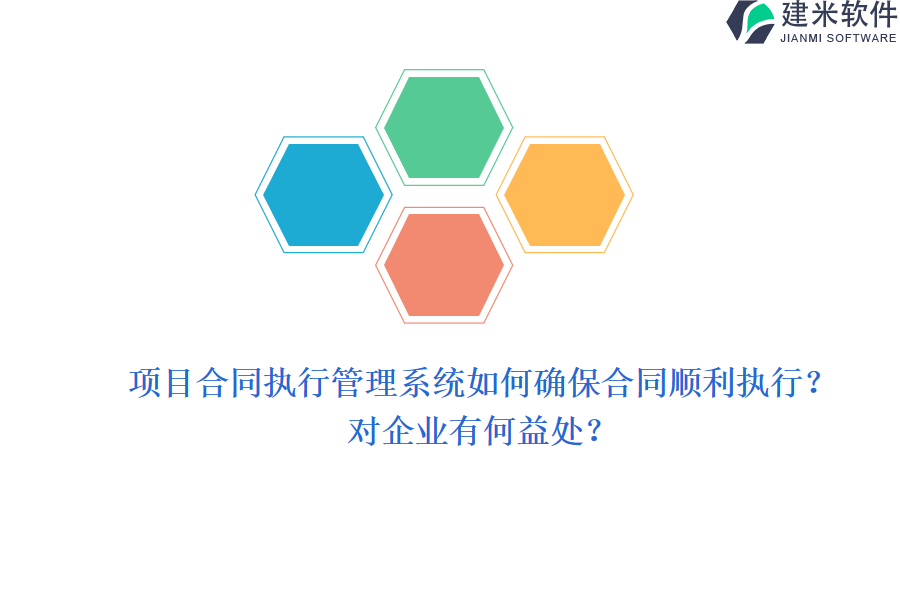 建米软件
JIANMI SOFTWARE

项目合同执行管理系统如何确保合同顺利执行？对企业有何益处？